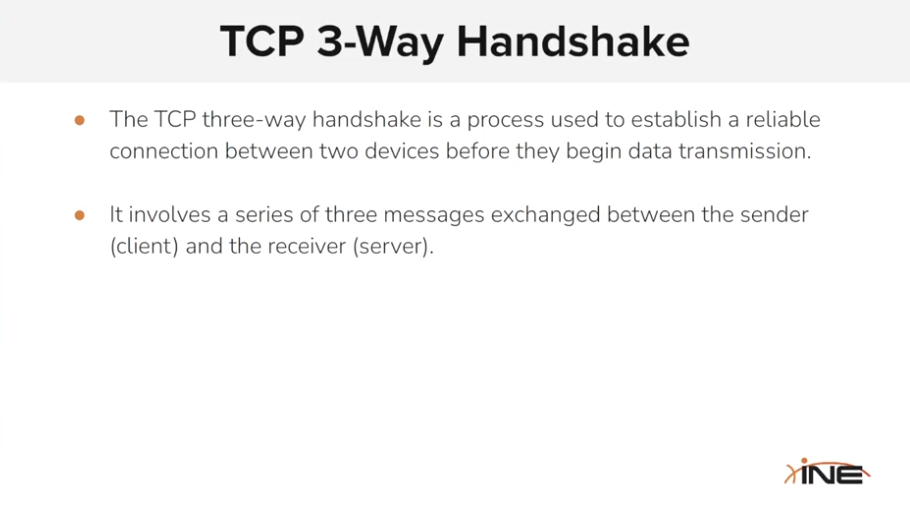 TCP 3-Way Handshake

● The TCP three-way handshake is a process used to establish a reliable connection between two devices before they begin data transmission.

● It involves a series of three messages exchanged between the sender (client) and the receiver (server).

INE